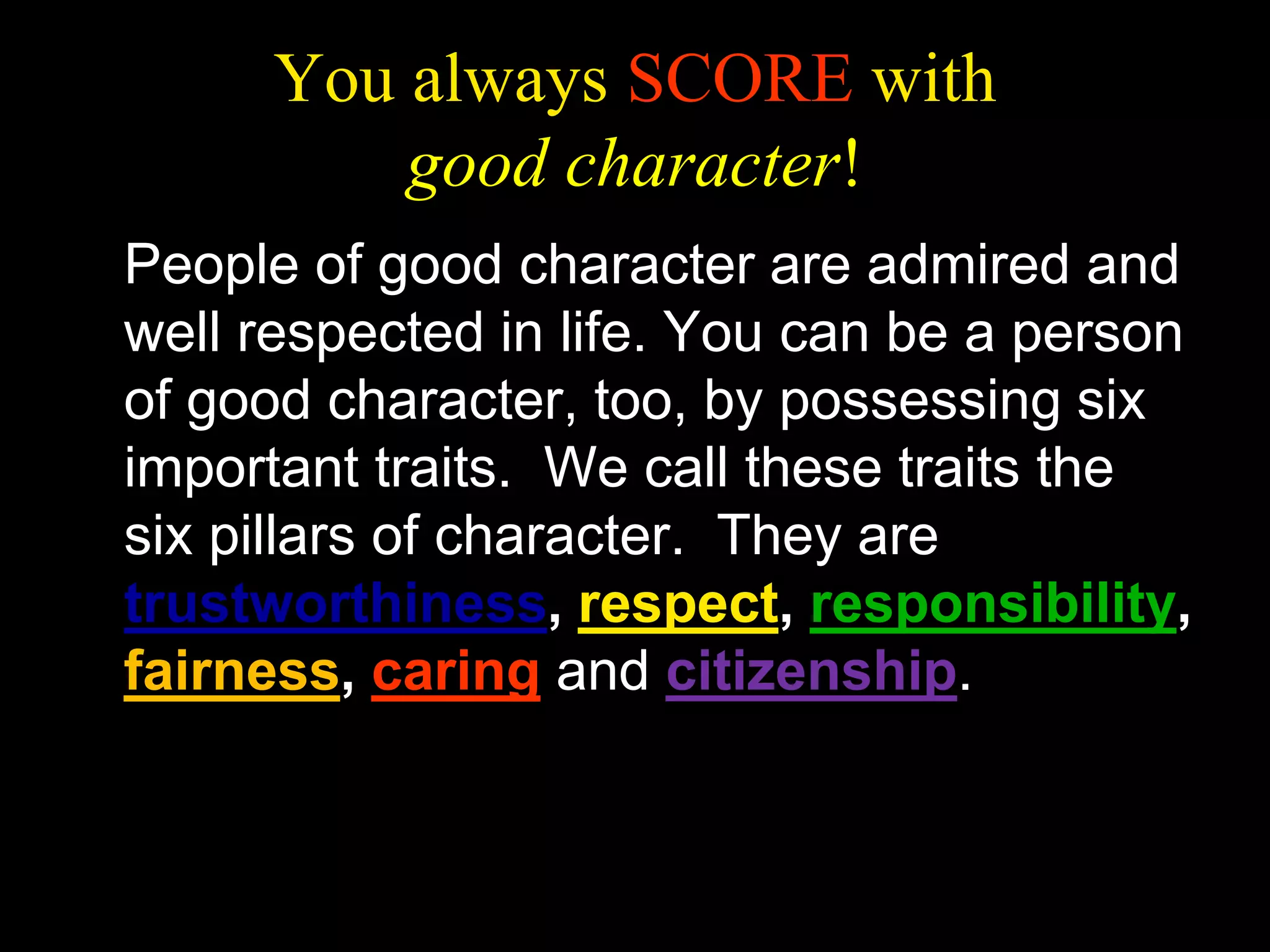 You always SCORE with good character!

People of good character are admired and well respected in life. You can be a person of good character, too, by possessing six important traits. We call these traits the six pillars of character. They are trustworthiness, respect, responsibility, fairness, caring and citizenship.